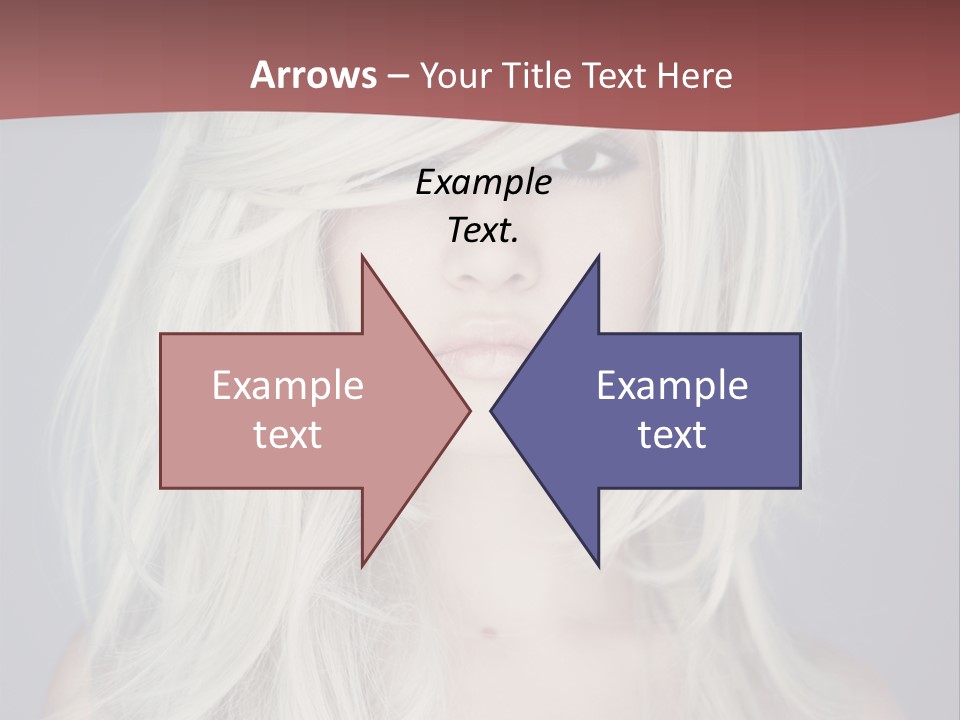 Arrows – Your Title Text Here

Example Text.

Example text

Example text